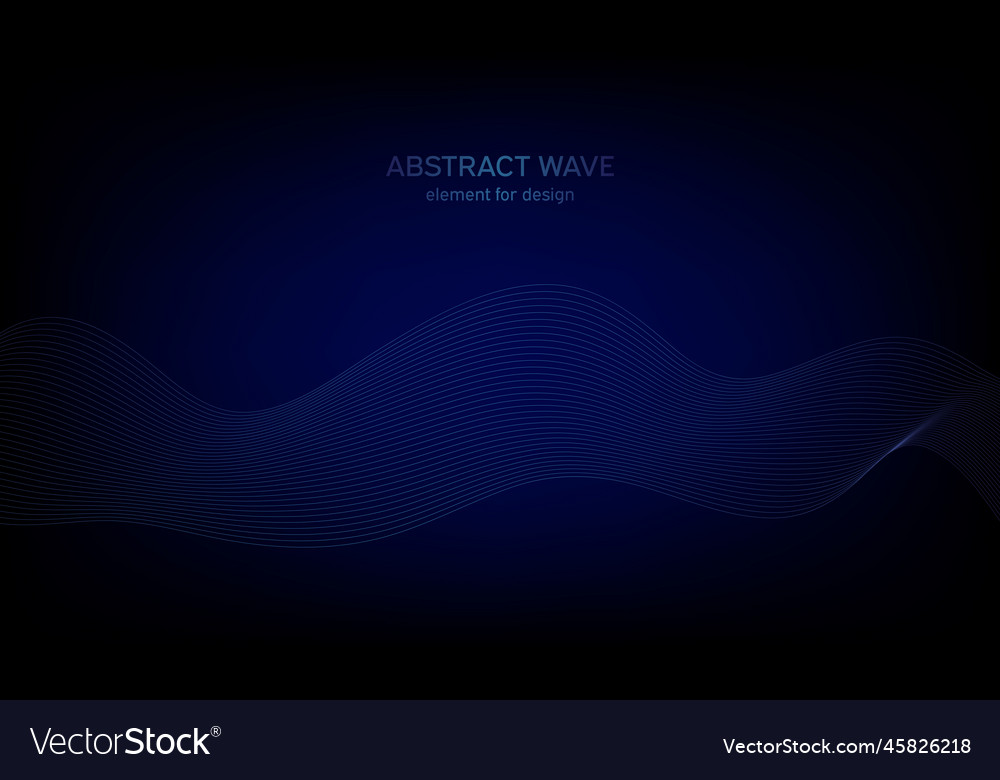 ABSTRACT WAVE
element for design

VectorStock®

VectorStock.com/45826218